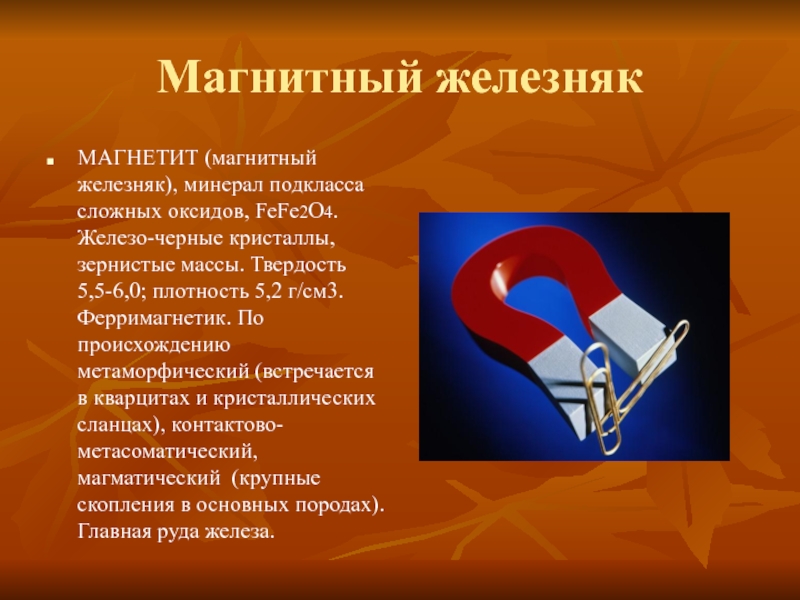 Магнитный железняк

МАГНЕТИТ (магнитный железняк), минерал подкласса сложных оксидов, $FeFe_2O_4$. Железо-черные кристаллы, зернистые массы. Твердость 5,5-6,0; плотность 5,2 г/см3. Ферримагнетик. По происхождению метаморфический (встречается в кварцитах и кристаллических сланцах), контактово-метасоматический, магматический (крупные скопления в основных породах). Главная руда железа.